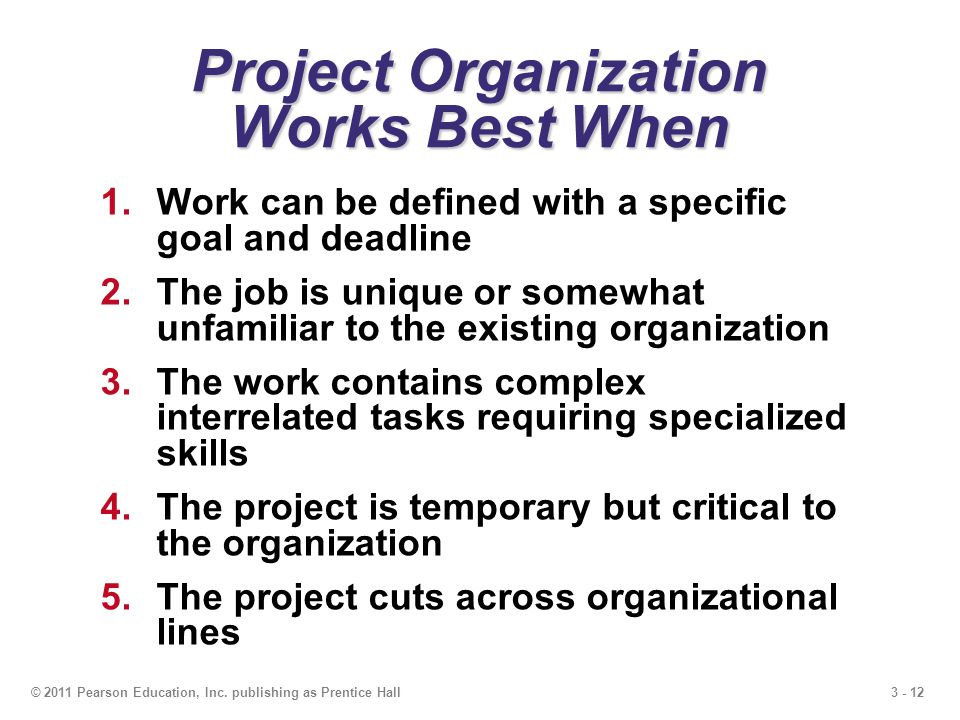 Project Organization Works Best When

1. Work can be defined with a specific goal and deadline
2. The job is unique or somewhat unfamiliar to the existing organization
3. The work contains complex interrelated tasks requiring specialized skills
4. The project is temporary but critical to the organization
5. The project cuts across organizational lines

© 2011 Pearson Education, Inc. publishing as Prentice Hall

3 - 12